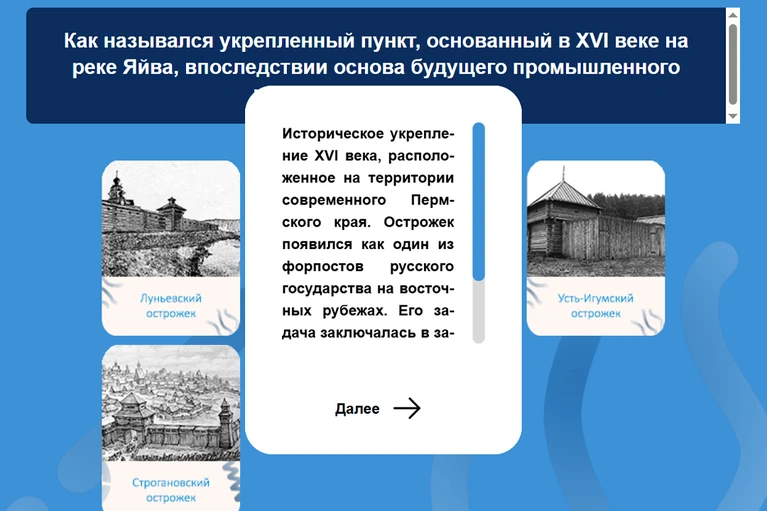 Как назывался укрепленный пункт, основанный в XVI веке на реке Яйва, впоследствии основа будущего промышленного

Историческое укрепление XVI века, расположенное на территории современного Пермского края. Острожек появился как один из форпостов русского государства на восточных рубежах. Его задача заключалась в за-

Далее

Луньевский острожек

Усть-Игумский острожек

Строгановский острожек